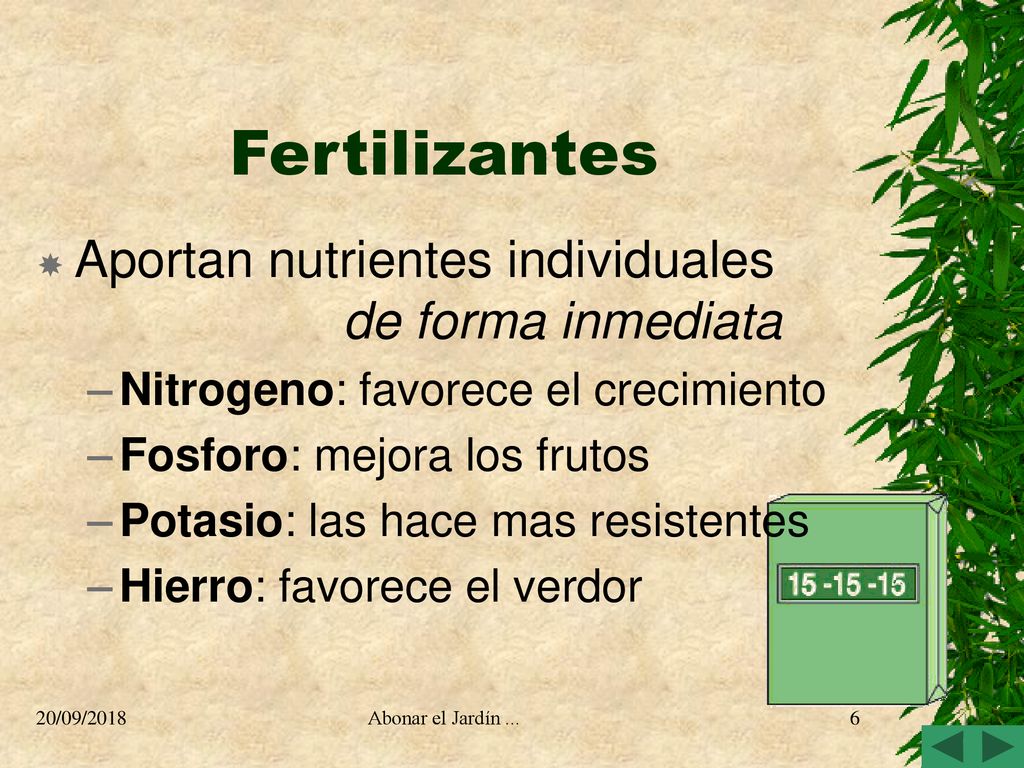 Fertilizantes

Aportan nutrientes individuales de forma inmediata

– Nitrogeno: favorece el crecimiento
– Fosforo: mejora los frutos
– Potasio: las hace mas resistentes
– Hierro: favorece el verdor

15 -15 -15

20/09/2018

Abonar el Jardín ...

6